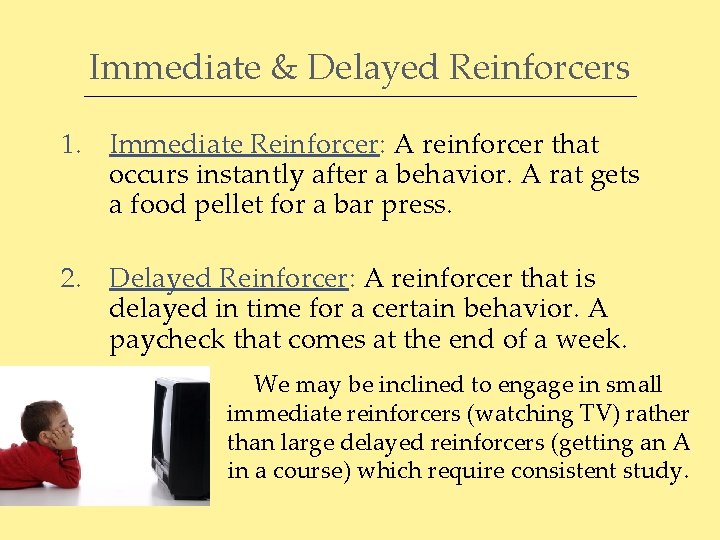 Immediate & Delayed Reinforcers

1. Immediate Reinforcer: A reinforcer that occurs instantly after a behavior. A rat gets a food pellet for a bar press.

2. Delayed Reinforcer: A reinforcer that is delayed in time for a certain behavior. A paycheck that comes at the end of a week.

We may be inclined to engage in small immediate reinforcers (watching TV) rather than large delayed reinforcers (getting an A in a course) which require consistent study.